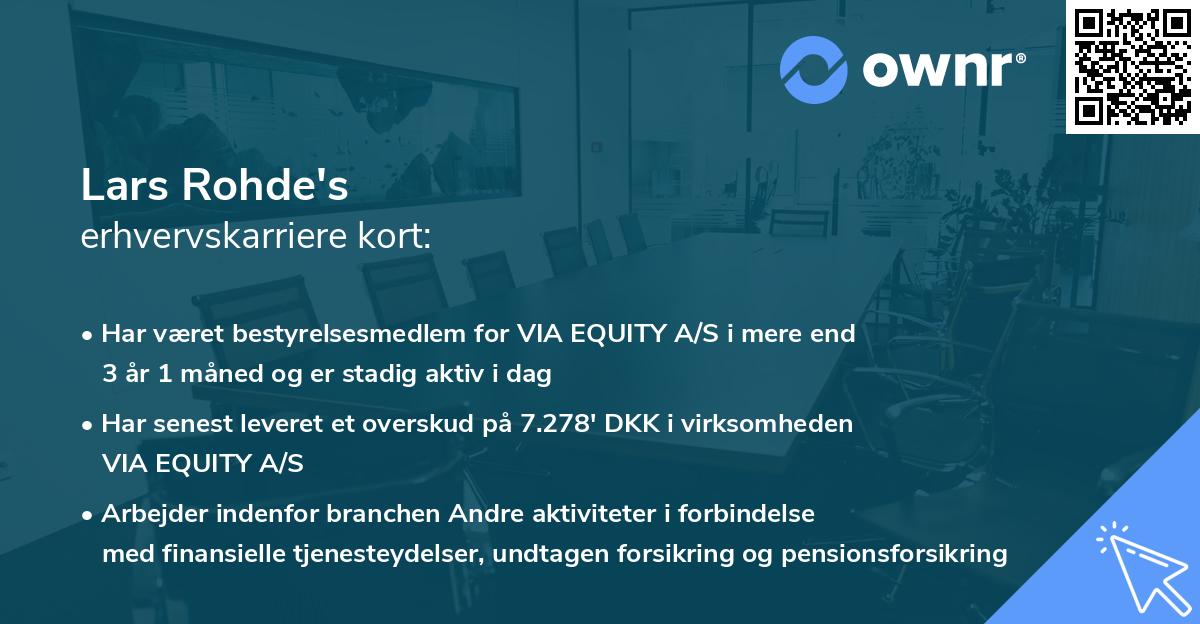 ownr®

Lars Rohde's
erhvervskarriere kort:

• Har været bestyrelsesmedlem for VIA EQUITY A/S i mere end 3 år 1 måned og er stadig aktiv i dag

• Har senest leveret et overskud på 7.278' DKK i virksomheden VIA EQUITY A/S

• Arbejder indenfor branchen Andre aktiviteter i forbindelse med finansielle tjenesteydelser, undtagen forsikring og pensionsforsikring